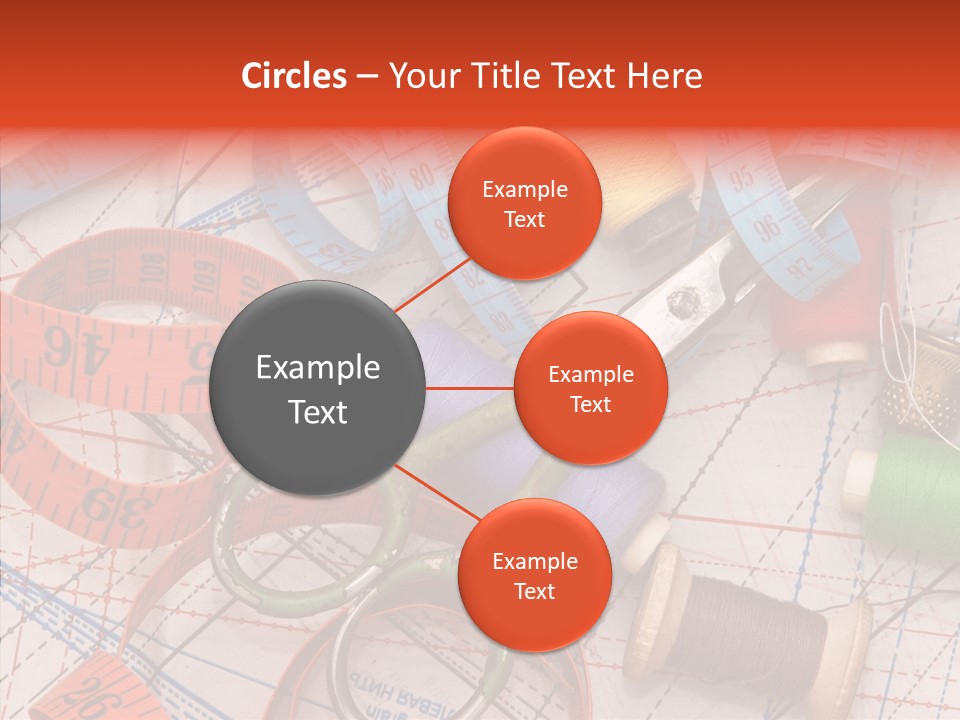 Circles – Your Title Text Here

Example Text

Example Text

Example Text

Example Text